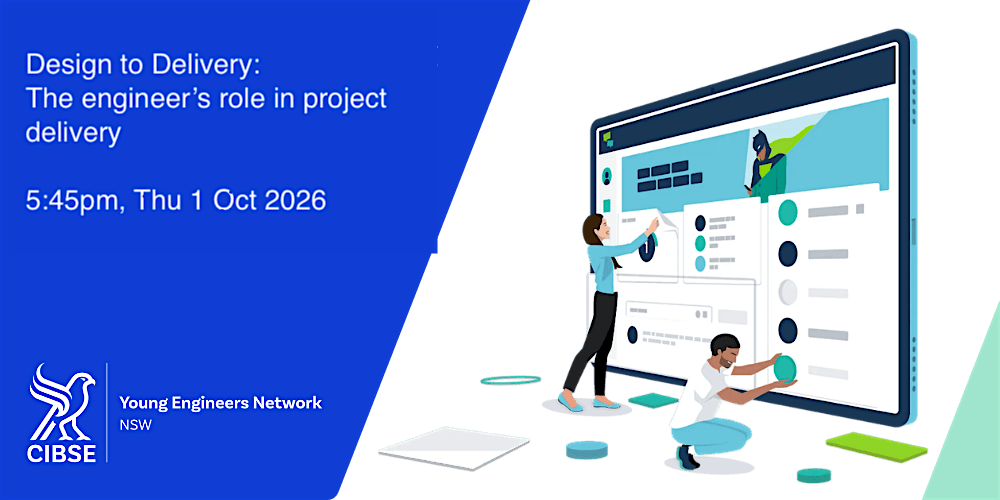 Design to Delivery:
The engineer's role in project delivery

5:45pm, Thu 1 Oct 2026

CIBSE

Young Engineers Network
NSW